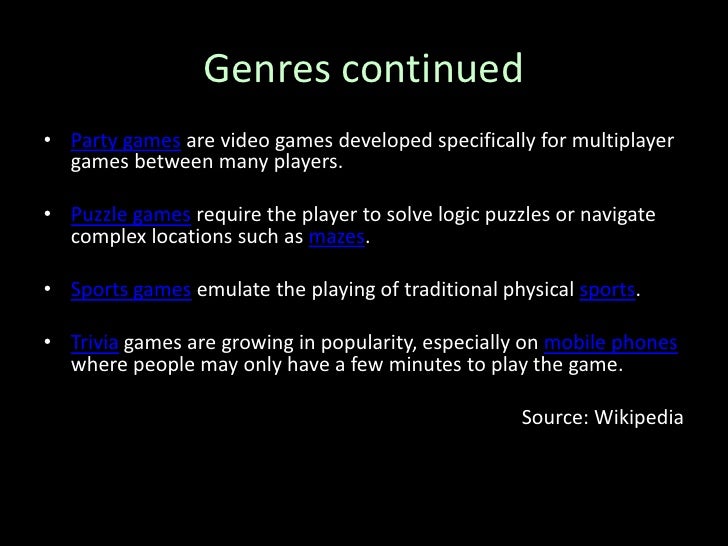 Genres continued

• Party games are video games developed specifically for multiplayer games between many players.

• Puzzle games require the player to solve logic puzzles or navigate complex locations such as mazes.

• Sports games emulate the playing of traditional physical sports.

• Trivia games are growing in popularity, especially on mobile phones where people may only have a few minutes to play the game.

Source: Wikipedia